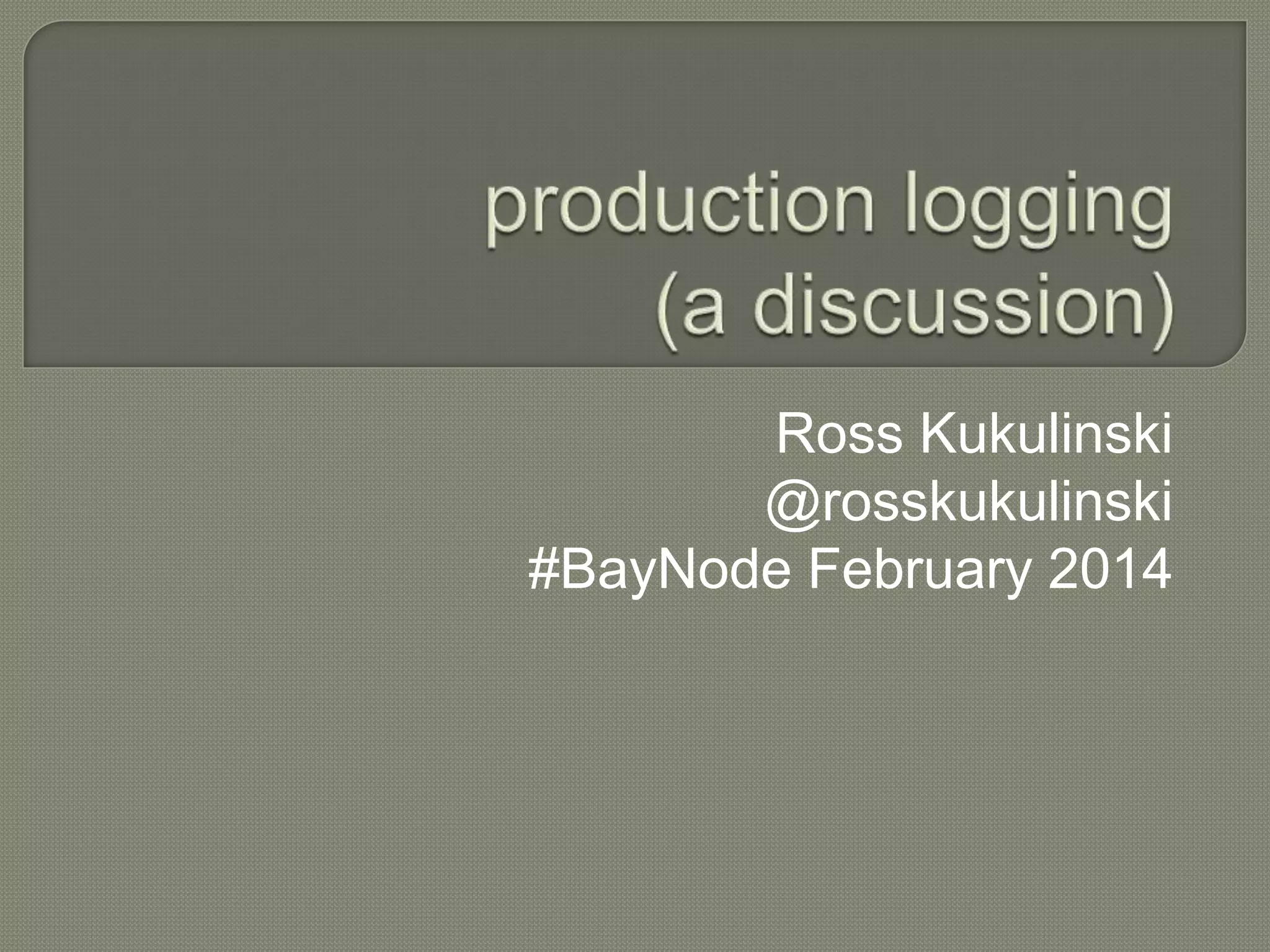 production logging
(a discussion)

Ross Kukulinski
@rosskukulinski
#BayNode February 2014